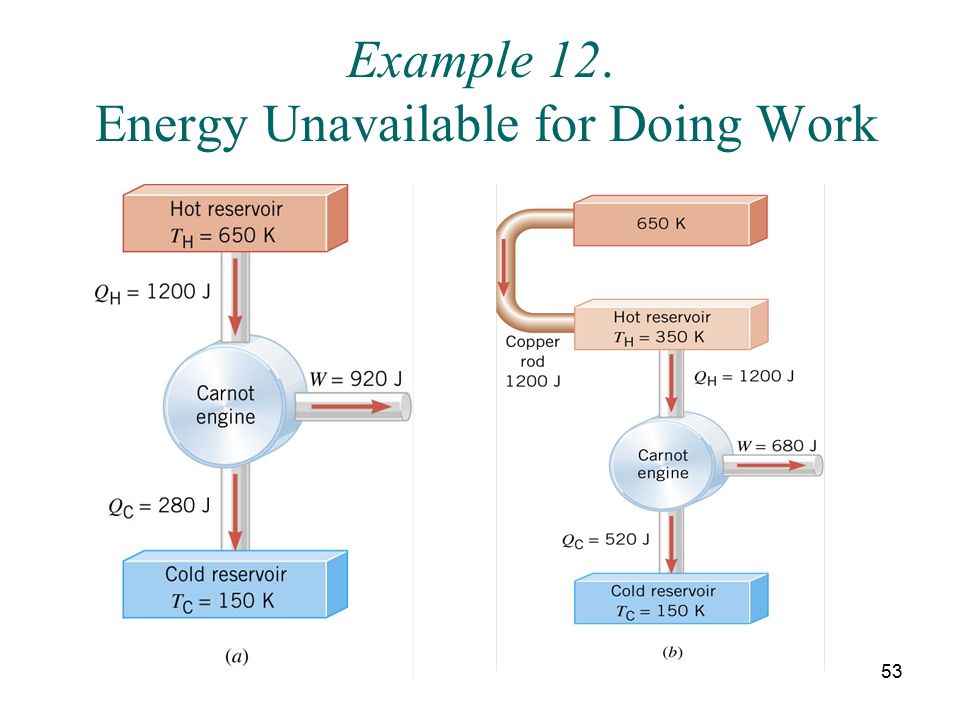 Example 12.
Energy Unavailable for Doing Work

Hot reservoir
$T_H = 650$ K

$Q_H = 1200$ J

Carnot engine

$W = 920$ J

$Q_C = 280$ J

Cold reservoir
$T_C = 150$ K

(a)

650 K

Copper rod
1200 J

Hot reservoir
$T_H = 350$ K

$Q_H = 1200$ J

Carnot engine

$W = 680$ J

$Q_C = 520$ J

Cold reservoir
$T_C = 150$ K

(b)

53